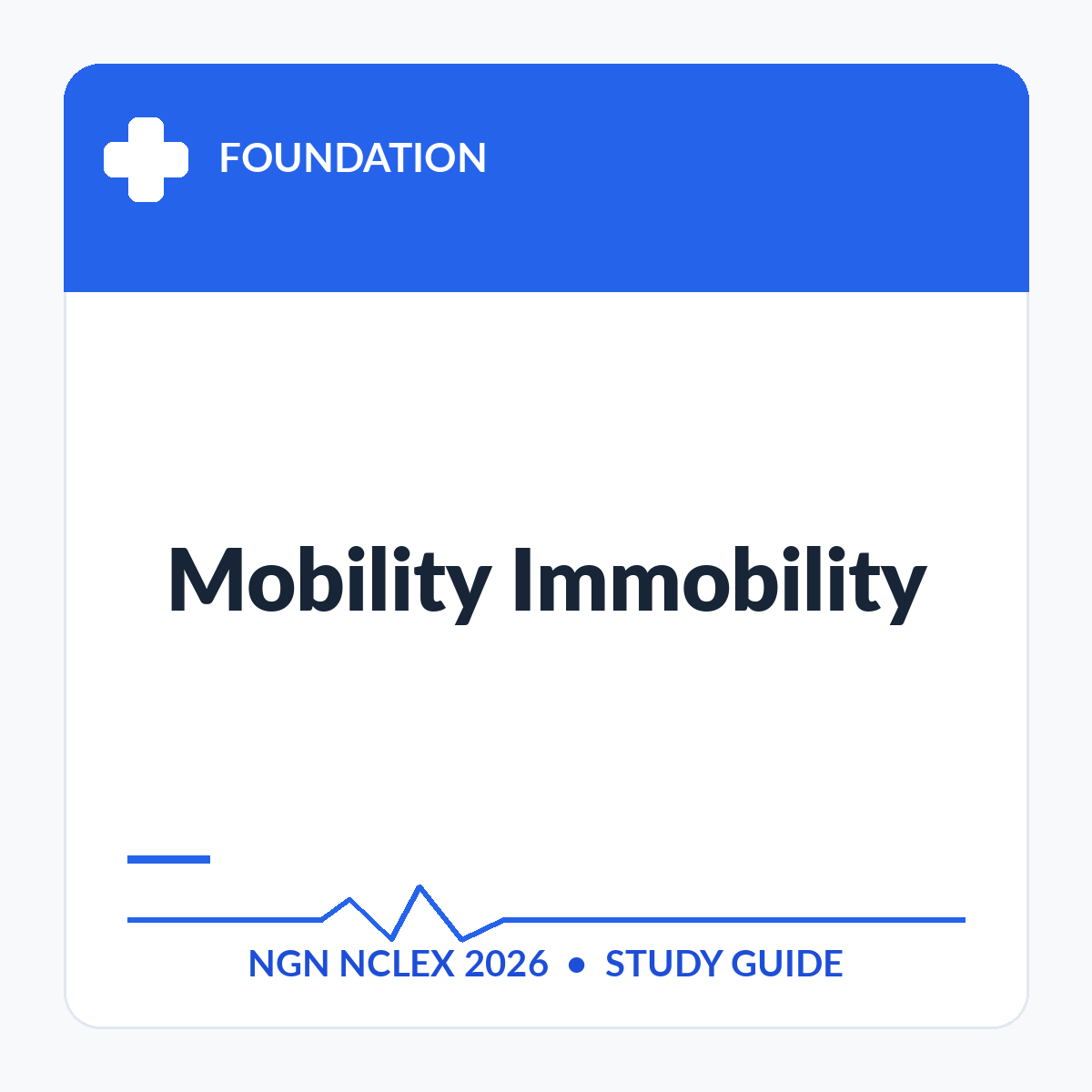 FOUNDATION

Mobility Immobility

NGN NCLEX 2026 • STUDY GUIDE